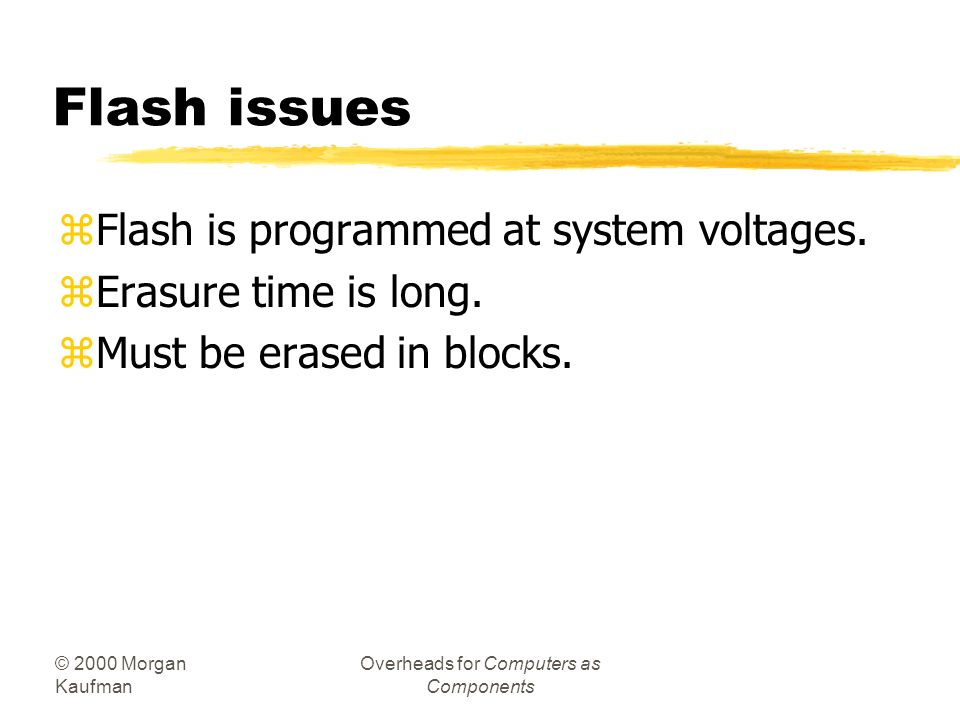 Flash issues

⌘Flash is programmed at system voltages.
⌘Erasure time is long.
⌘Must be erased in blocks.

© 2000 Morgan Kaufman

Overheads for Computers as Components